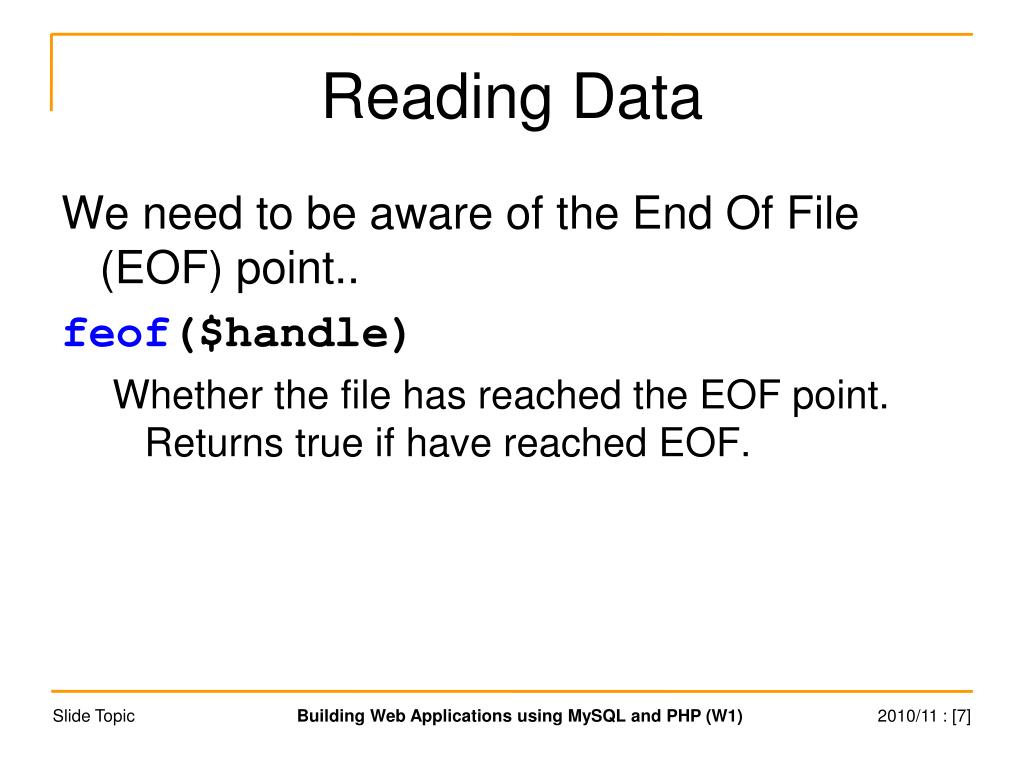 Reading Data

We need to be aware of the End Of File (EOF) point..

feof($handle)

Whether the file has reached the EOF point. Returns true if have reached EOF.

Slide Topic Building Web Applications using MySQL and PHP (W1) 2010/11 : [7]